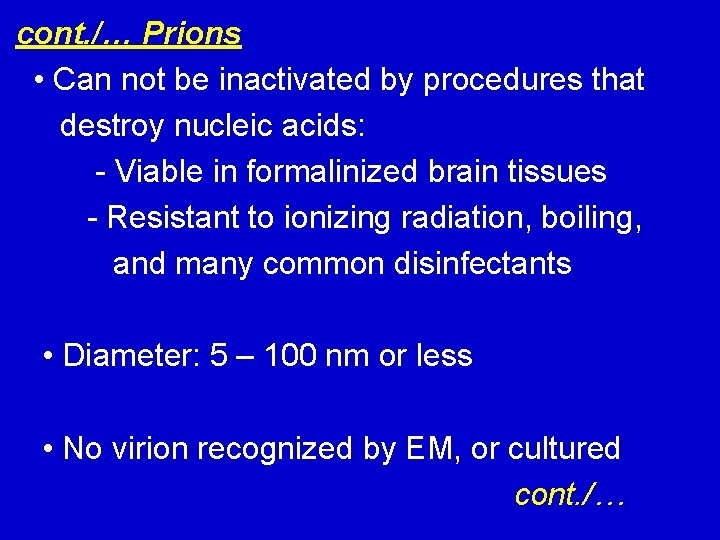 cont./... Prions

• Can not be inactivated by procedures that destroy nucleic acids:

- Viable in formalinized brain tissues

- Resistant to ionizing radiation, boiling, and many common disinfectants

• Diameter: 5 – 100 nm or less

• No virion recognized by EM, or cultured

cont./…